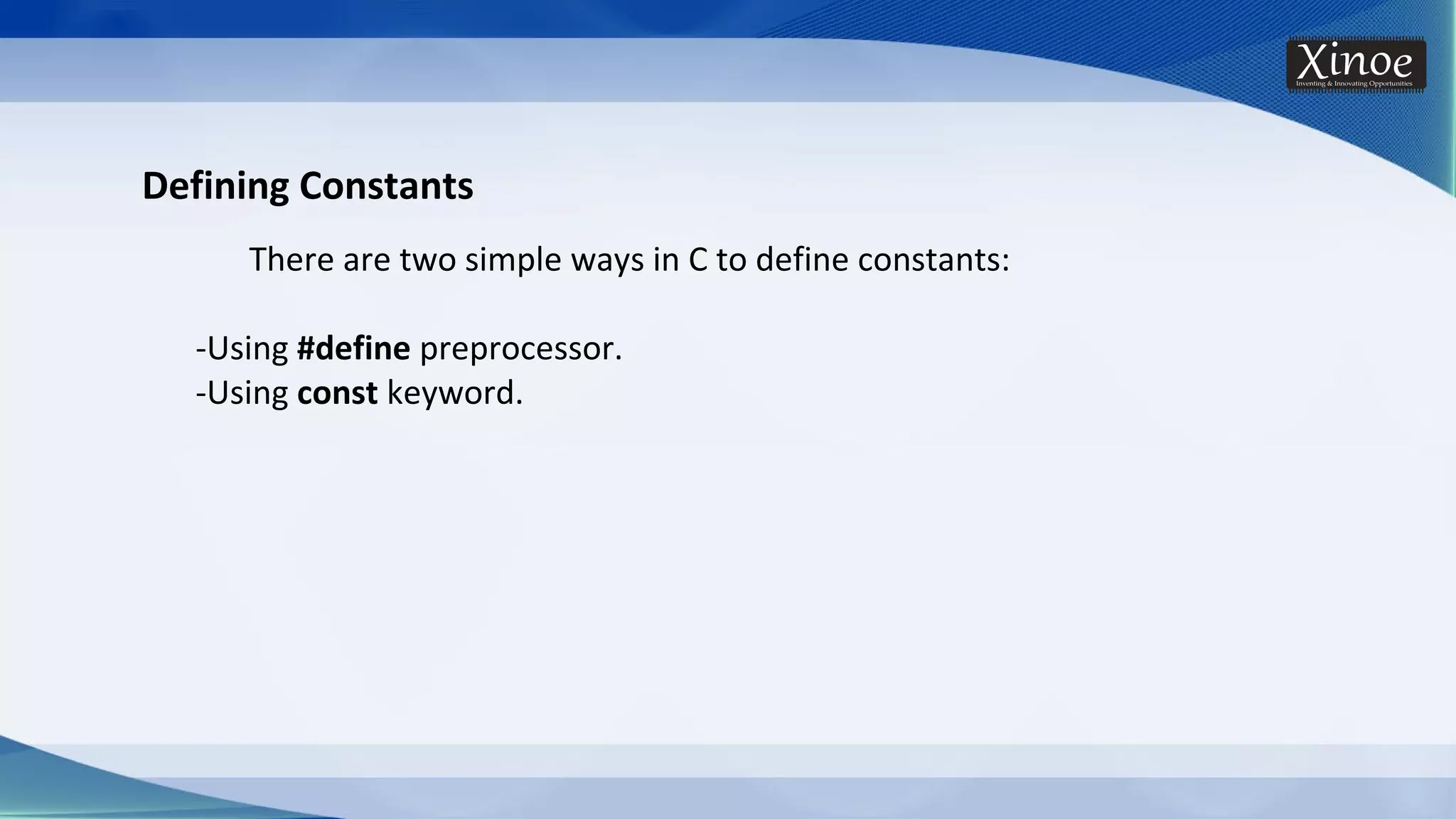 Xinoe
Inventing & Innovating Opportunities

Defining Constants

There are two simple ways in C to define constants:

-Using #define preprocessor.
-Using const keyword.